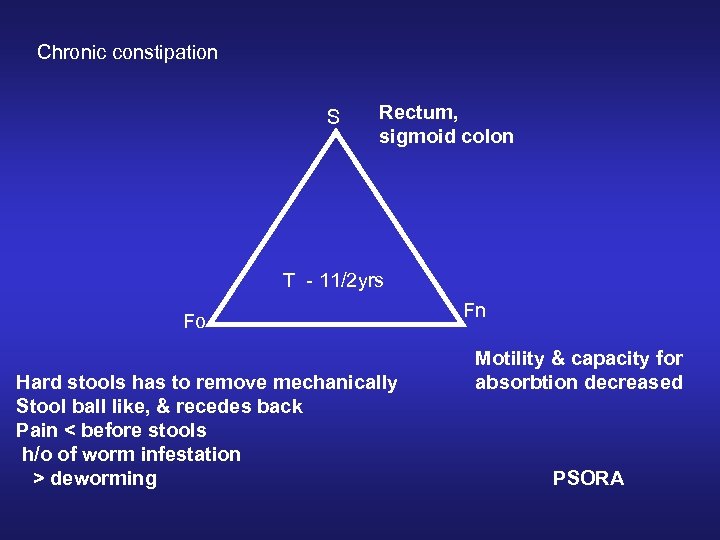 Chronic constipation

S

Rectum,
sigmoid colon

T - 11/2yrs

Fo

Fn

Motility & capacity for absorbtion decreased

Hard stools has to remove mechanically
Stool ball like, & recedes back
Pain < before stools
h/o of worm infestation
> deworming

PSORA